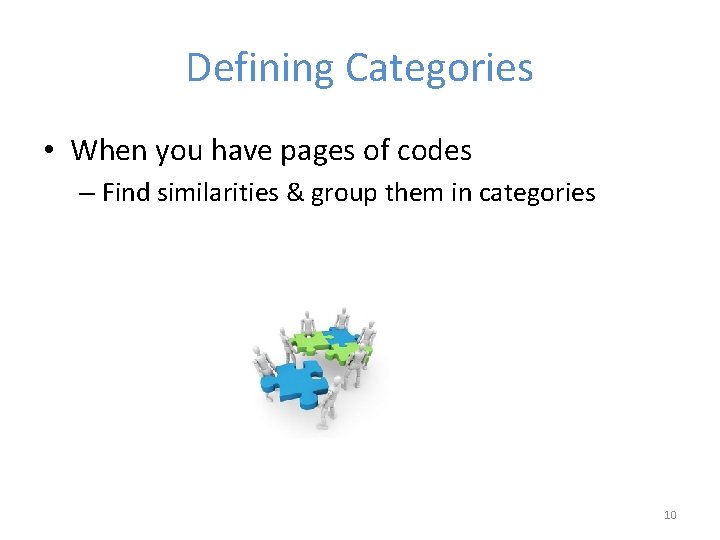 Defining Categories

• When you have pages of codes
– Find similarities & group them in categories

10